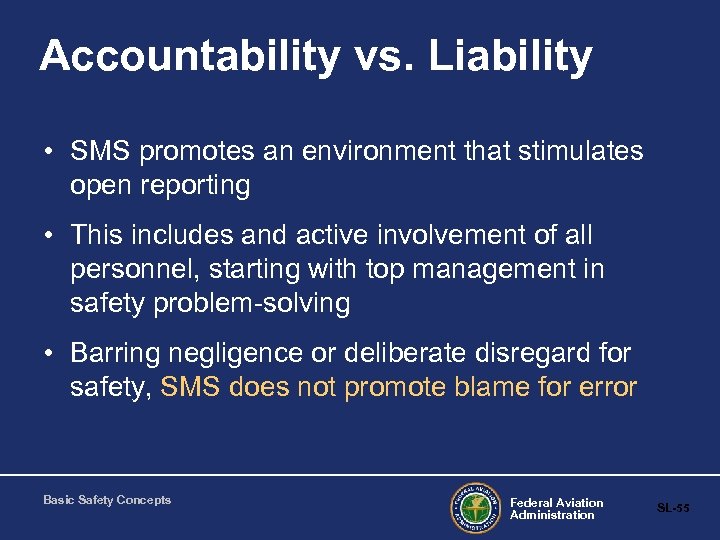 Accountability vs. Liability

• SMS promotes an environment that stimulates open reporting

• This includes and active involvement of all personnel, starting with top management in safety problem-solving

• Barring negligence or deliberate disregard for safety, SMS does not promote blame for error

Basic Safety Concepts

FEDERAL AVIATION ADMINISTRATION

Federal Aviation Administration

SL-55